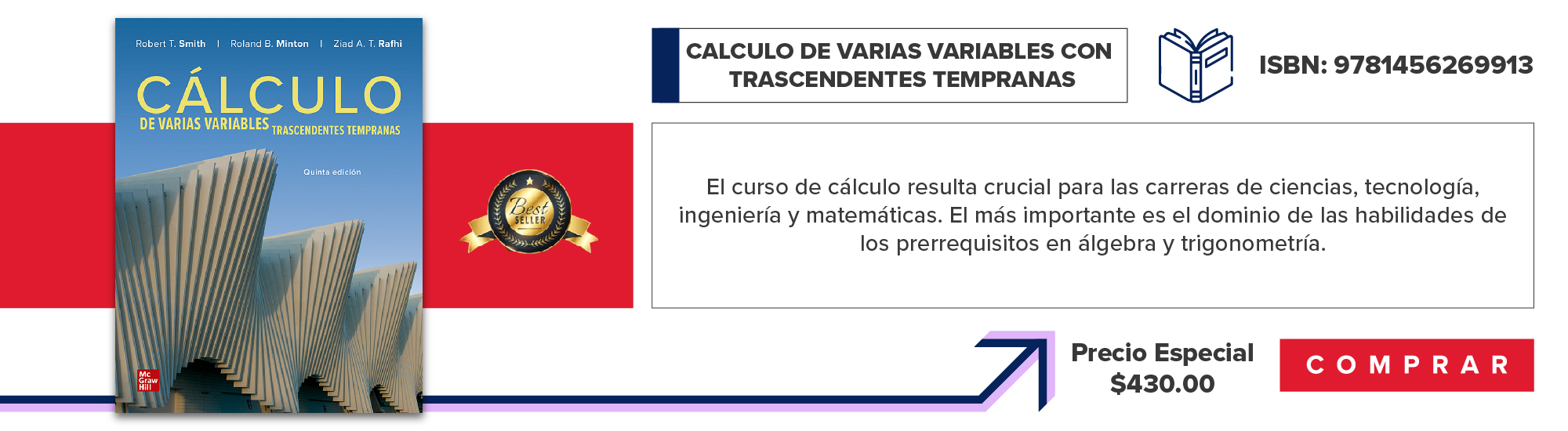 Robert T. Smith | Roland B. Minton | Ziad A. T. Rafhi

CÁLCULO
DE VARIAS VARIABLES TRASCENDENTES TEMPRANAS

Quinta edición

Mc Graw Hill

Best SELLER

CALCULO DE VARIAS VARIABLES CON TRASCENDENTES TEMPRANAS

ISBN: 9781456269913

El curso de cálculo resulta crucial para las carreras de ciencias, tecnología, ingeniería y matemáticas. El más importante es el dominio de las habilidades de los prerrequisitos en álgebra y trigonometría.

Precio Especial
$430.00

COMPRAR